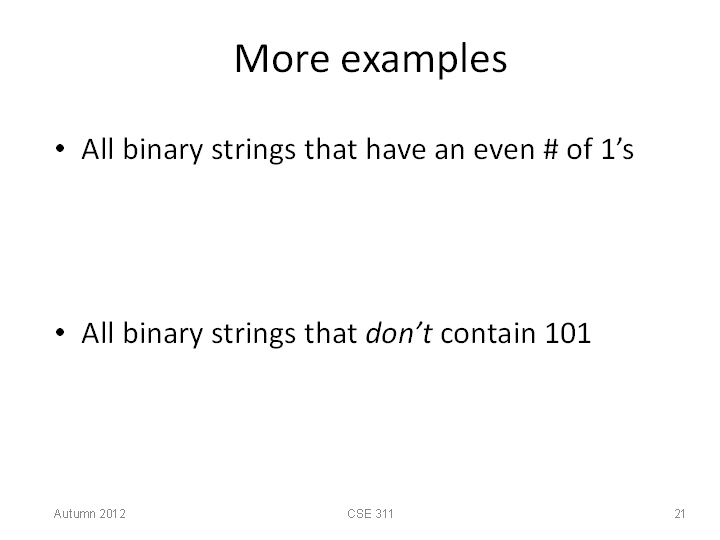 More examples

• All binary strings that have an even # of 1's

• All binary strings that don't contain 101

Autumn 2012

CSE 311

21